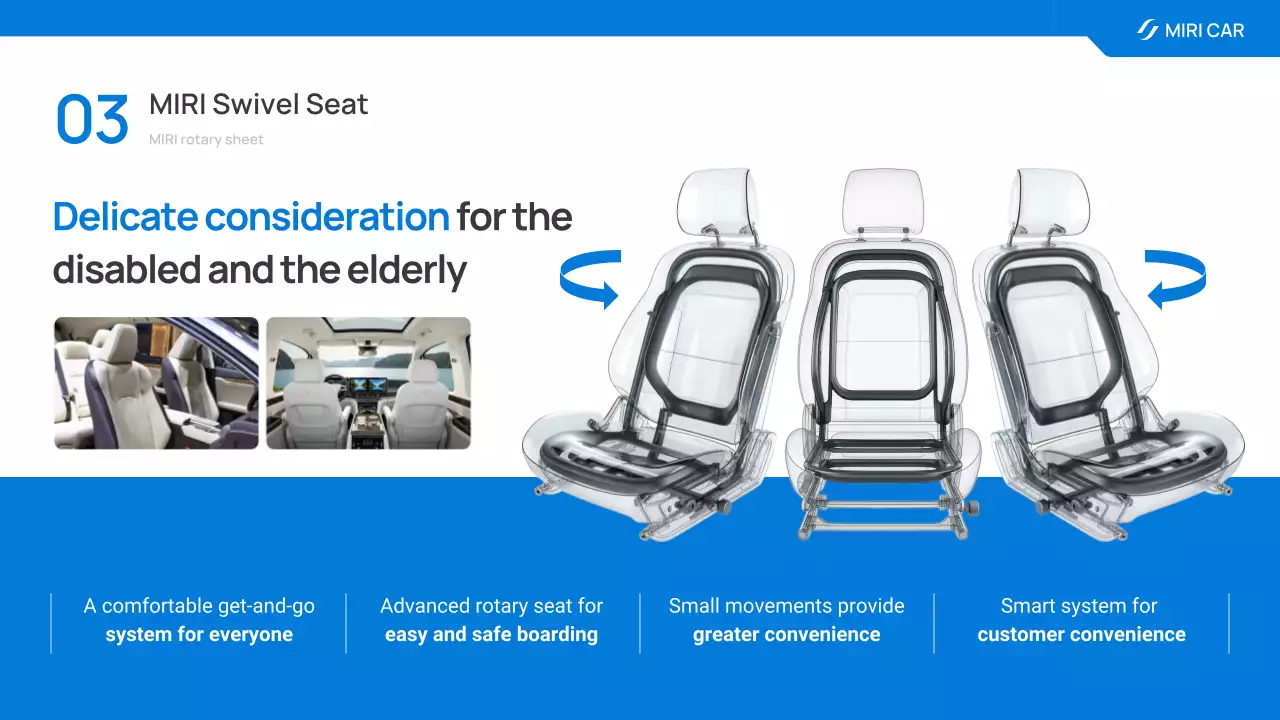 MIRI CAR

03 MIRI Swivel Seat
MIRI rotary sheet

Delicate consideration for the disabled and the elderly

A comfortable get-and-go system for everyone

Advanced rotary seat for easy and safe boarding

Small movements provide greater convenience

Smart system for customer convenience